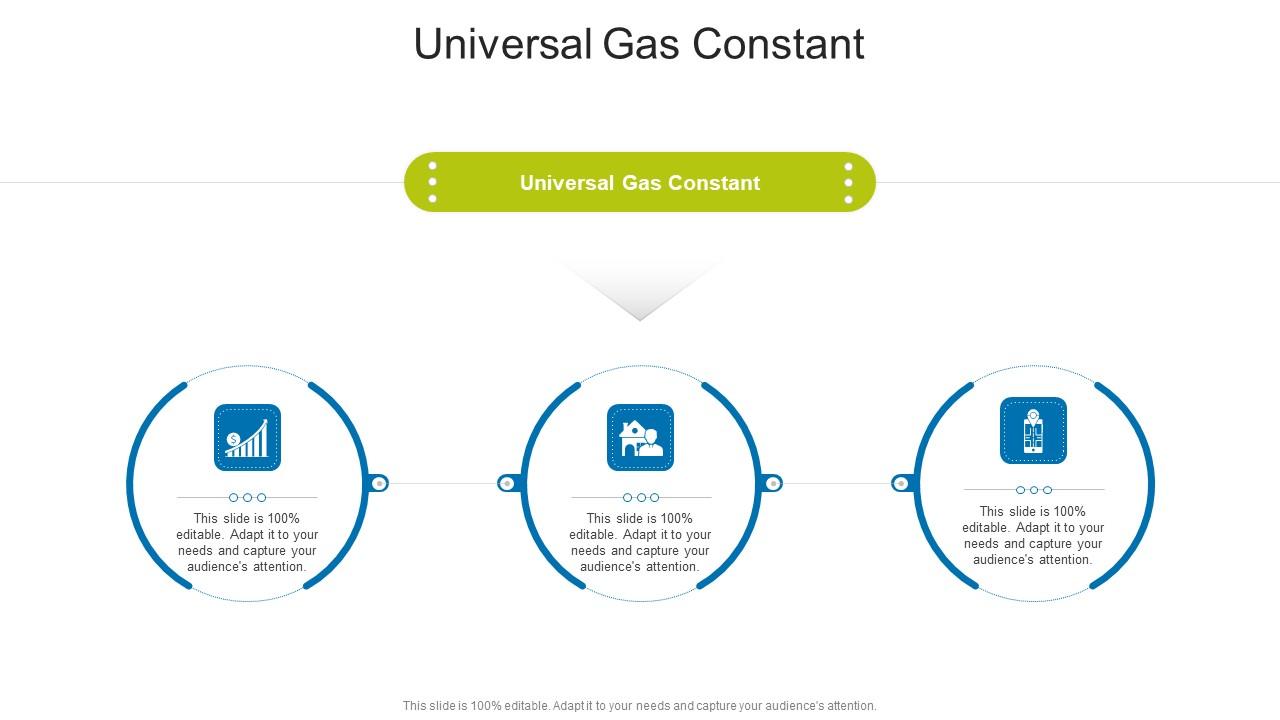 Universal Gas Constant

Universal Gas Constant

This slide is 100% editable. Adapt it to your needs and capture your audience's attention.

This slide is 100% editable. Adapt it to your needs and capture your audience's attention.

This slide is 100% editable. Adapt it to your needs and capture your audience's attention.

This slide is 100% editable. Adapt it to your needs and capture your audience's attention.